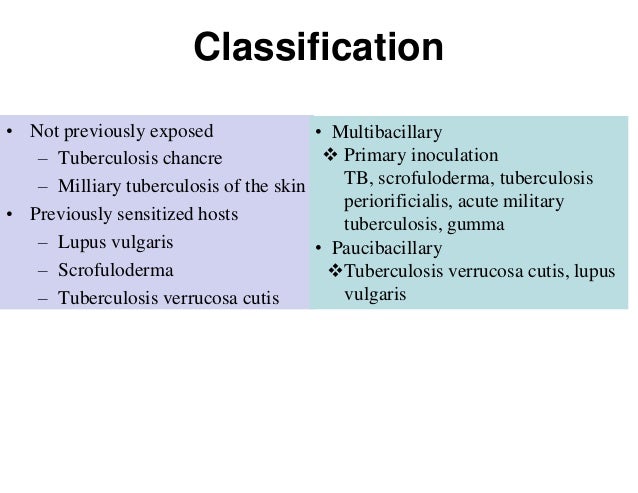 Classification

• Not previously exposed
– Tuberculosis chancre
– Milliary tuberculosis of the skin
• Previously sensitized hosts
– Lupus vulgaris
– Scrofuloderma
– Tuberculosis verrucosa cutis

• Multibacillary
❖ Primary inoculation TB, scrofuloderma, tuberculosis periorificialis, acute military tuberculosis, gumma
• Paucibacillary
❖ Tuberculosis verrucosa cutis, lupus vulgaris